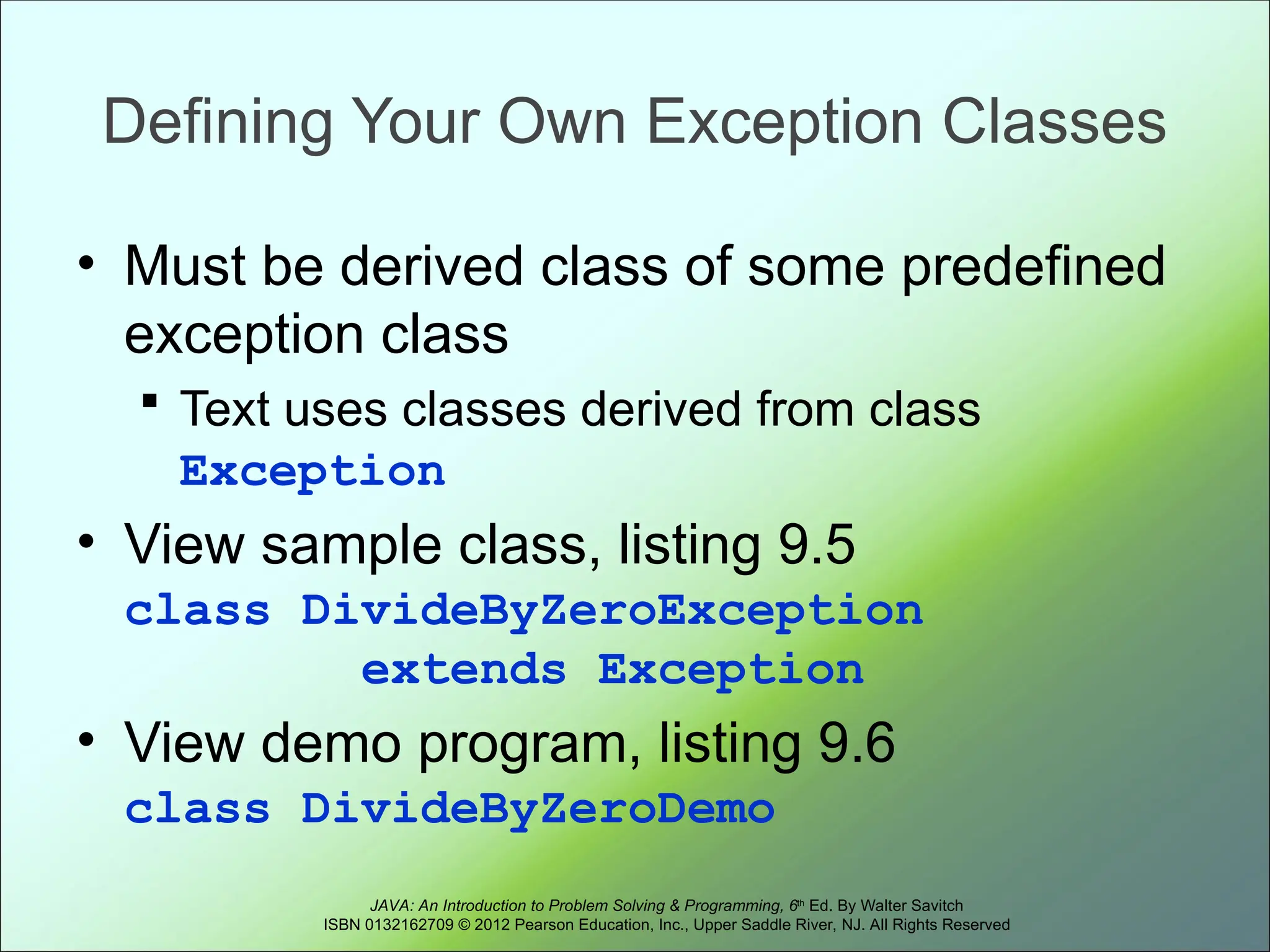 Defining Your Own Exception Classes

• Must be derived class of some predefined exception class
▪ Text uses classes derived from class Exception

• View sample class, listing 9.5
class DivideByZeroException
extends Exception

• View demo program, listing 9.6
class DivideByZeroDemo

JAVA: An Introduction to Problem Solving & Programming, 6th Ed. By Walter Savitch
ISBN 0132162709 © 2012 Pearson Education, Inc., Upper Saddle River, NJ. All Rights Reserved